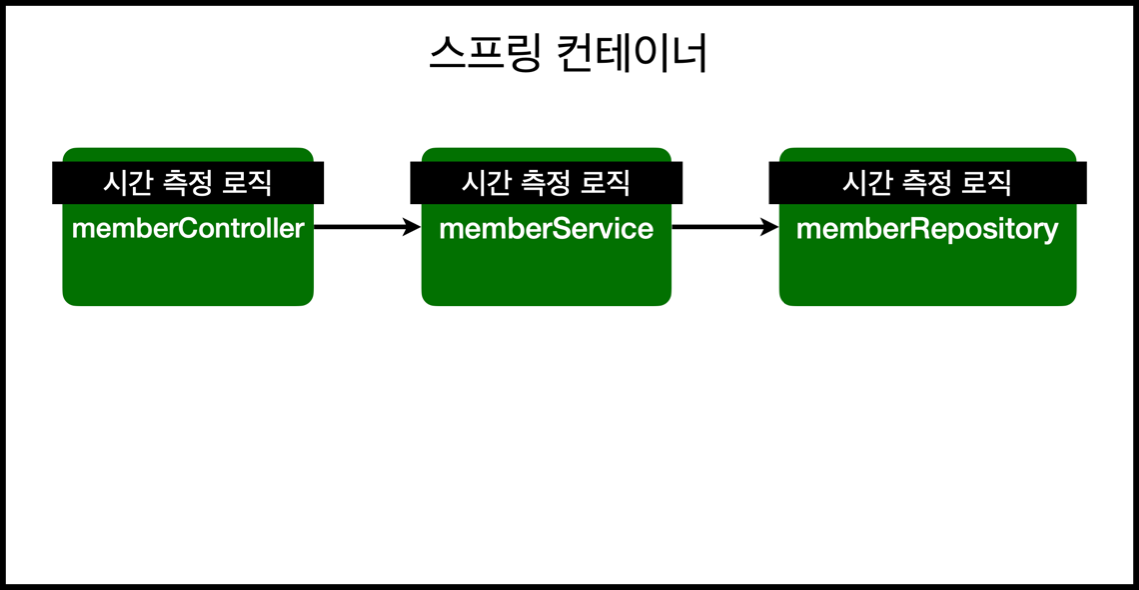 스프링 컨테이너

시간 측정 로직
memberController

시간 측정 로직
memberService

시간 측정 로직
memberRepository